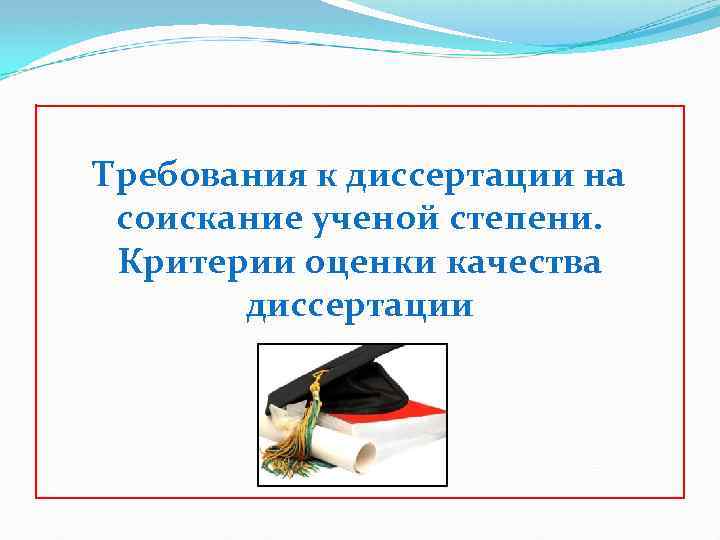 Требования к диссертации на соискание ученой степени. Критерии оценки качества диссертации